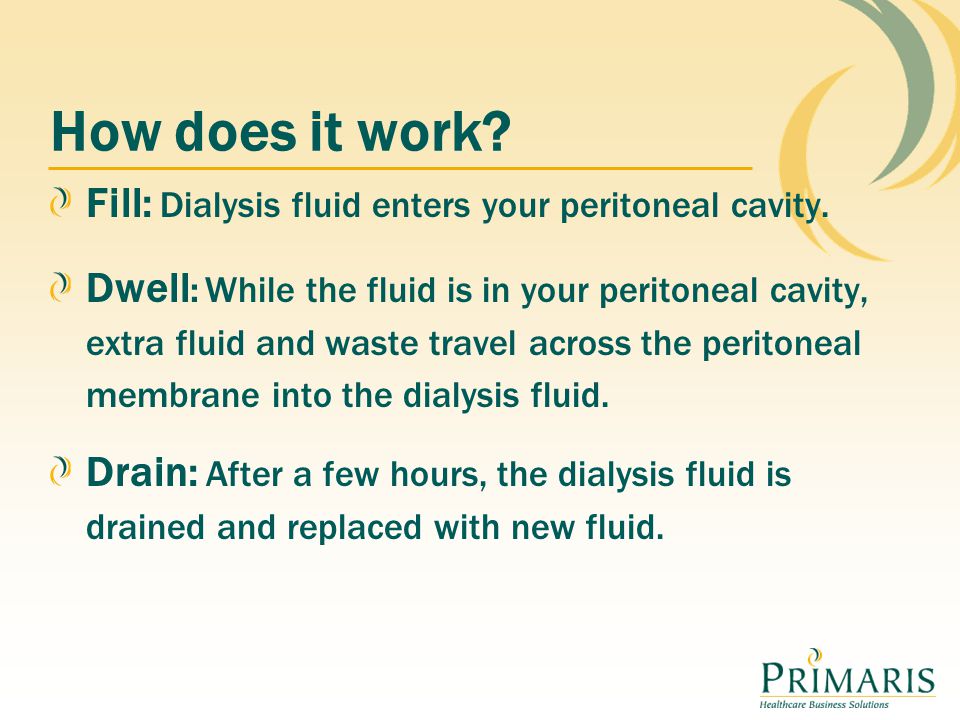 How does it work?

Fill: Dialysis fluid enters your peritoneal cavity.

Dwell: While the fluid is in your peritoneal cavity, extra fluid and waste travel across the peritoneal membrane into the dialysis fluid.

Drain: After a few hours, the dialysis fluid is drained and replaced with new fluid.

PRIMARIS
Healthcare Business Solutions